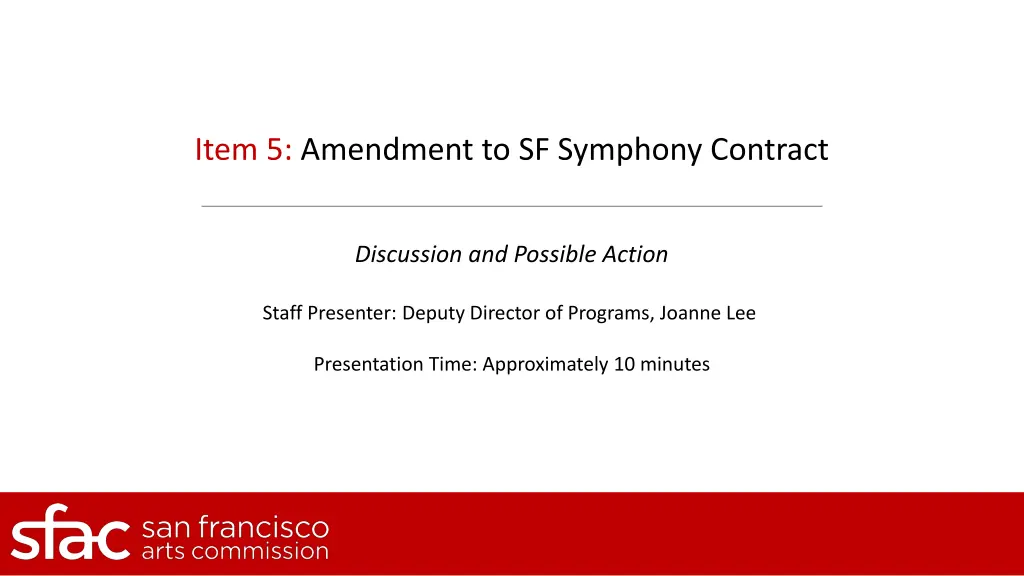 Item 5: Amendment to SF Symphony Contract

Discussion and Possible Action

Staff Presenter: Deputy Director of Programs, Joanne Lee

Presentation Time: Approximately 10 minutes

sfac san francisco arts commission